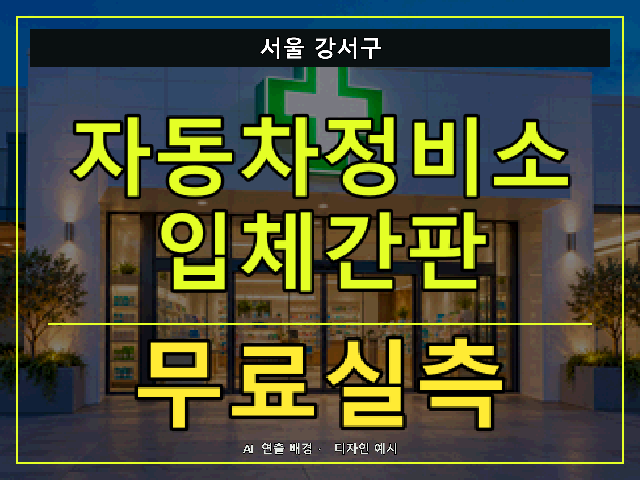 서울 강서구

자동차정비소
입체간판

무료실측

AI 연출 배경 · 디자인 예시